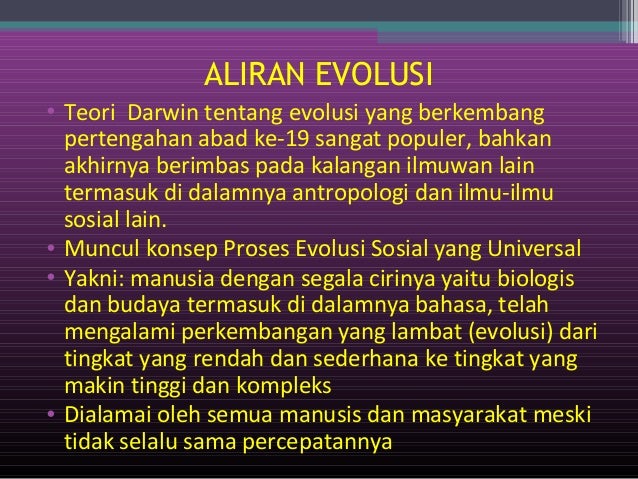 ALIRAN EVOLUSI

• Teori  Darwin tentang evolusi yang berkembang pertengahan abad ke-19 sangat populer, bahkan akhirnya berimbas pada kalangan ilmuwan lain termasuk di dalamnya antropologi dan ilmu-ilmu sosial lain.
• Muncul konsep Proses Evolusi Sosial yang Universal
• Yakni: manusia dengan segala cirinya yaitu biologis dan budaya termasuk di dalamnya bahasa, telah mengalami perkembangan yang lambat (evolusi) dari tingkat yang rendah dan sederhana ke tingkat yang makin tinggi dan kompleks
• Dialamai oleh semua manusis dan masyarakat meski tidak selalu sama percepatannya